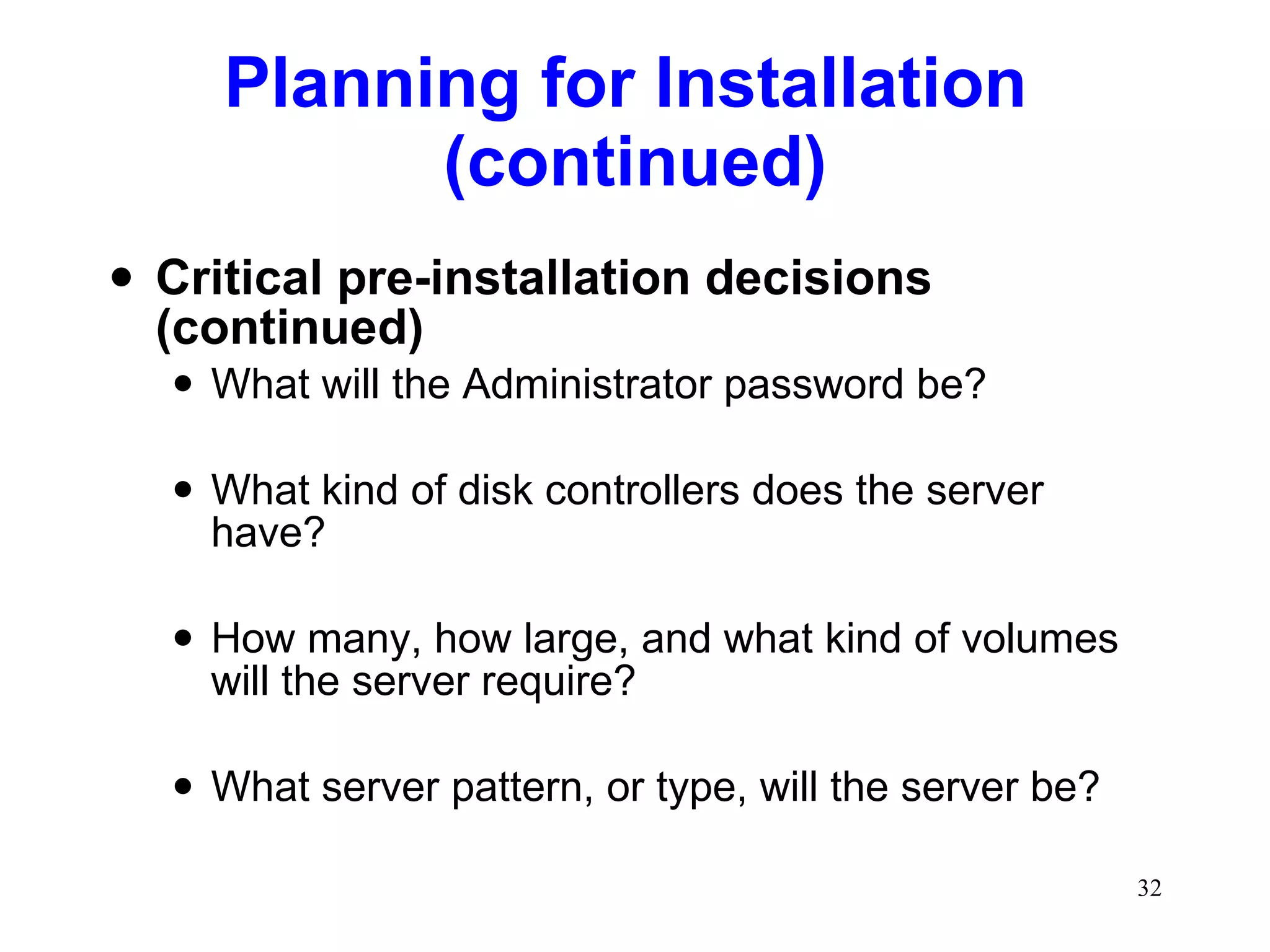 Planning for Installation (continued)

• Critical pre-installation decisions (continued)
  • What will the Administrator password be?
  • What kind of disk controllers does the server have?
  • How many, how large, and what kind of volumes will the server require?
  • What server pattern, or type, will the server be?

32